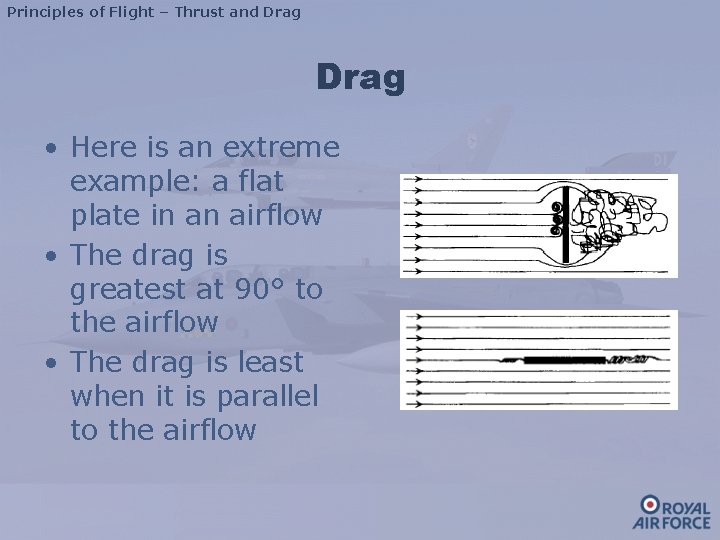 Principles of Flight – Thrust and Drag

Drag

• Here is an extreme example: a flat plate in an airflow
• The drag is greatest at 90° to the airflow
• The drag is least when it is parallel to the airflow

ROYAL AIR FORCE